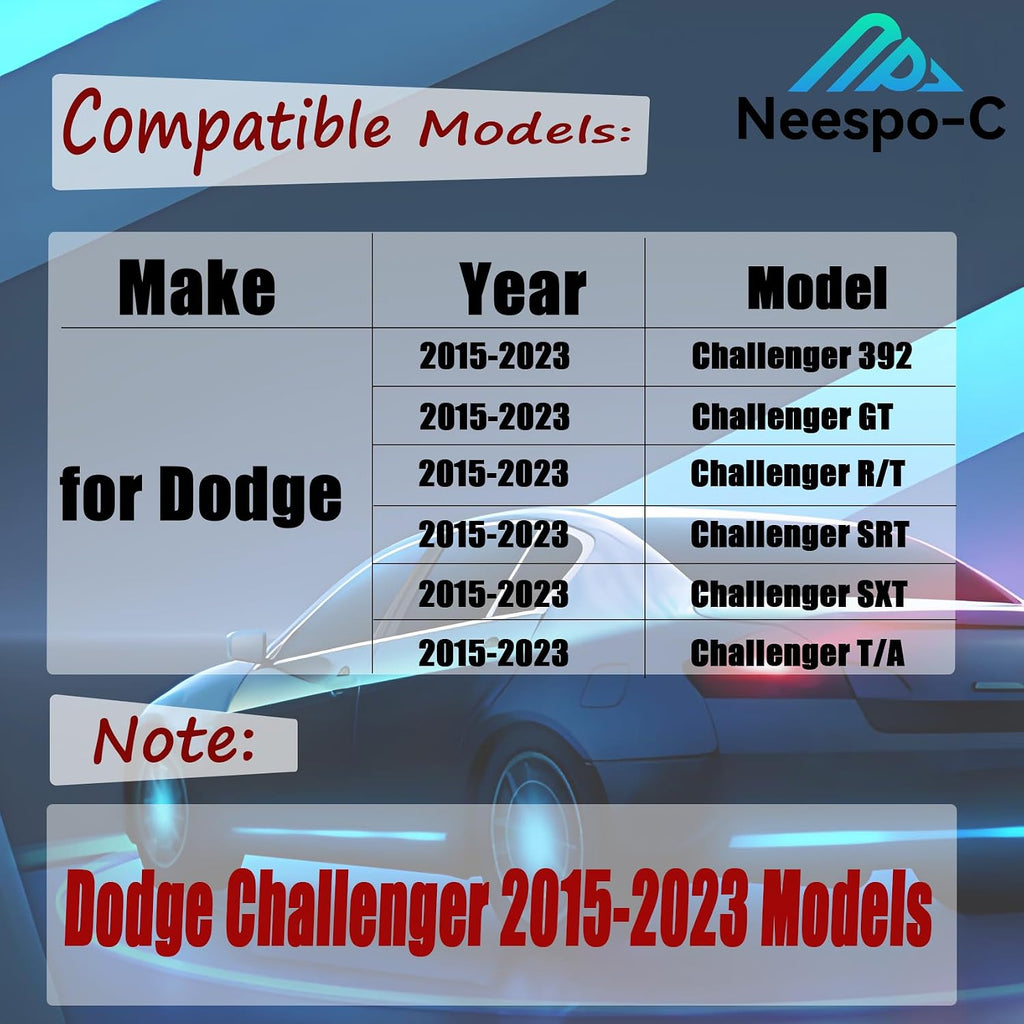 Compatible Models:

Neespo-C

| Make | Year | Model |
|---|---|---|
| for Dodge | 2015-2023 | Challenger 392 |
| | 2015-2023 | Challenger GT |
| | 2015-2023 | Challenger R/T |
| | 2015-2023 | Challenger SRT |
| | 2015-2023 | Challenger SXT |
| | 2015-2023 | Challenger T/A |

Note:

Dodge Challenger 2015-2023 Models